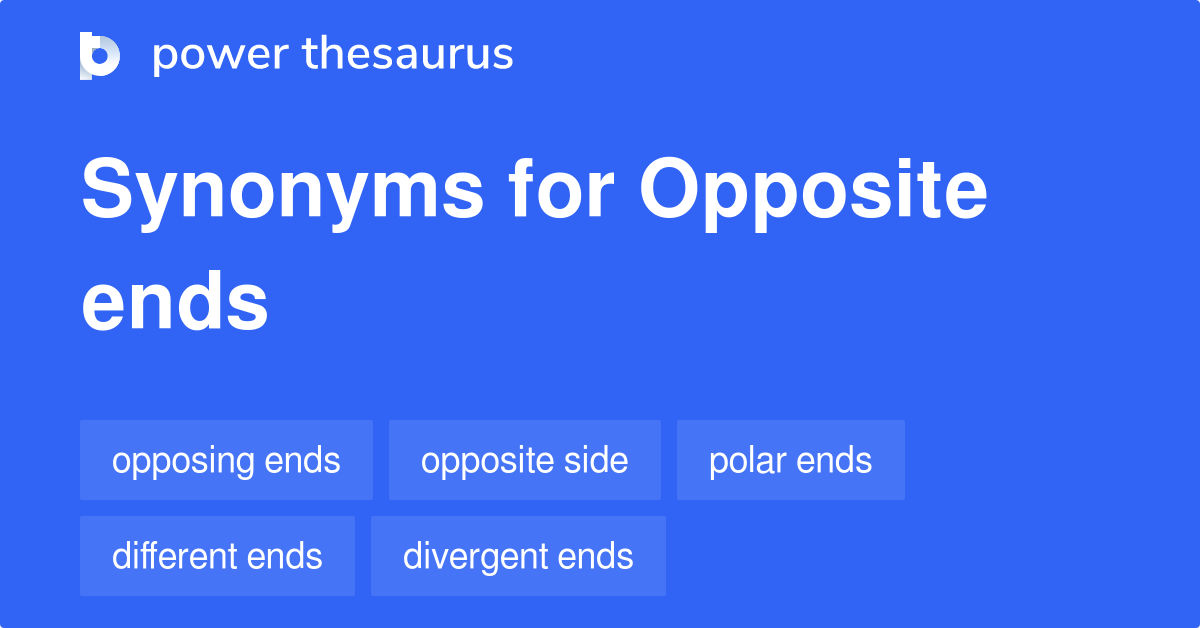 power thesaurus

Synonyms for Opposite ends

opposing ends
opposite side
polar ends
different ends
divergent ends